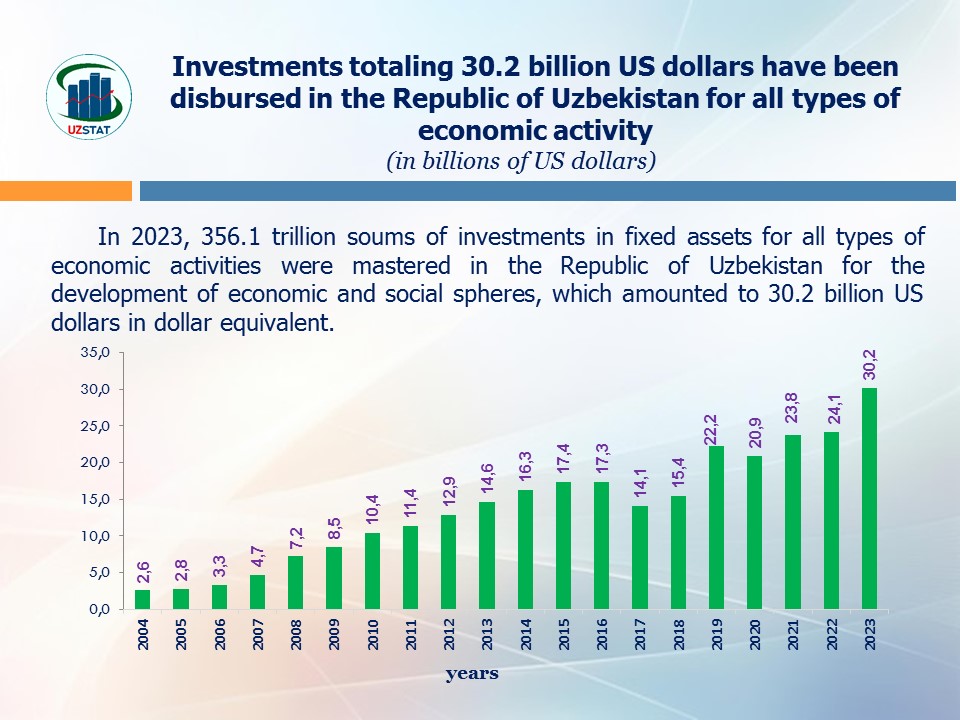 UZSTAT

Investments totaling 30.2 billion US dollars have been disbursed in the Republic of Uzbekistan for all types of economic activity
(in billions of US dollars)

In 2023, 356.1 trillion soums of investments in fixed assets for all types of economic activities were mastered in the Republic of Uzbekistan for the development of economic and social spheres, which amounted to 30.2 billion US dollars in dollar equivalent.

35,0
30,0
25,0
20,0
15,0
10,0
5,0
0,0

2,6 2,8 3,3 4,7 7,2 8,5 10,4 11,4 12,9 14,6 16,3 17,4 17,3 14,1 15,4 22,2 20,9 23,8 24,1 30,2

2004 2005 2006 2007 2008 2009 2010 2011 2012 2013 2014 2015 2016 2017 2018 2019 2020 2021 2022 2023

years